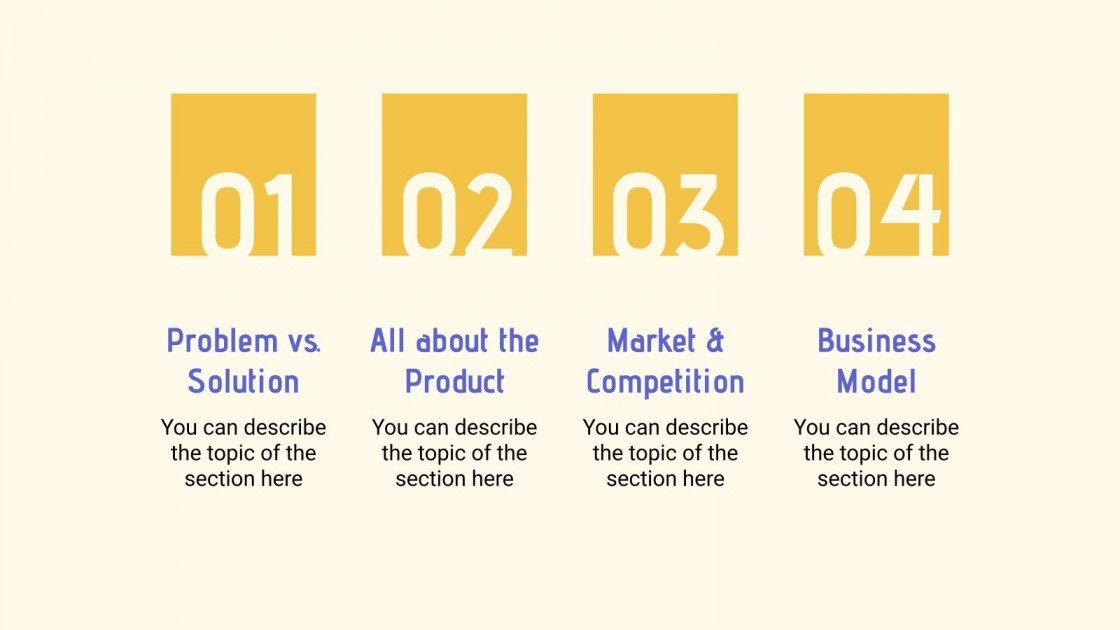 01

Problem vs. Solution

You can describe the topic of the section here

02

All about the Product

You can describe the topic of the section here

03

Market & Competition

You can describe the topic of the section here

04

Business Model

You can describe the topic of the section here